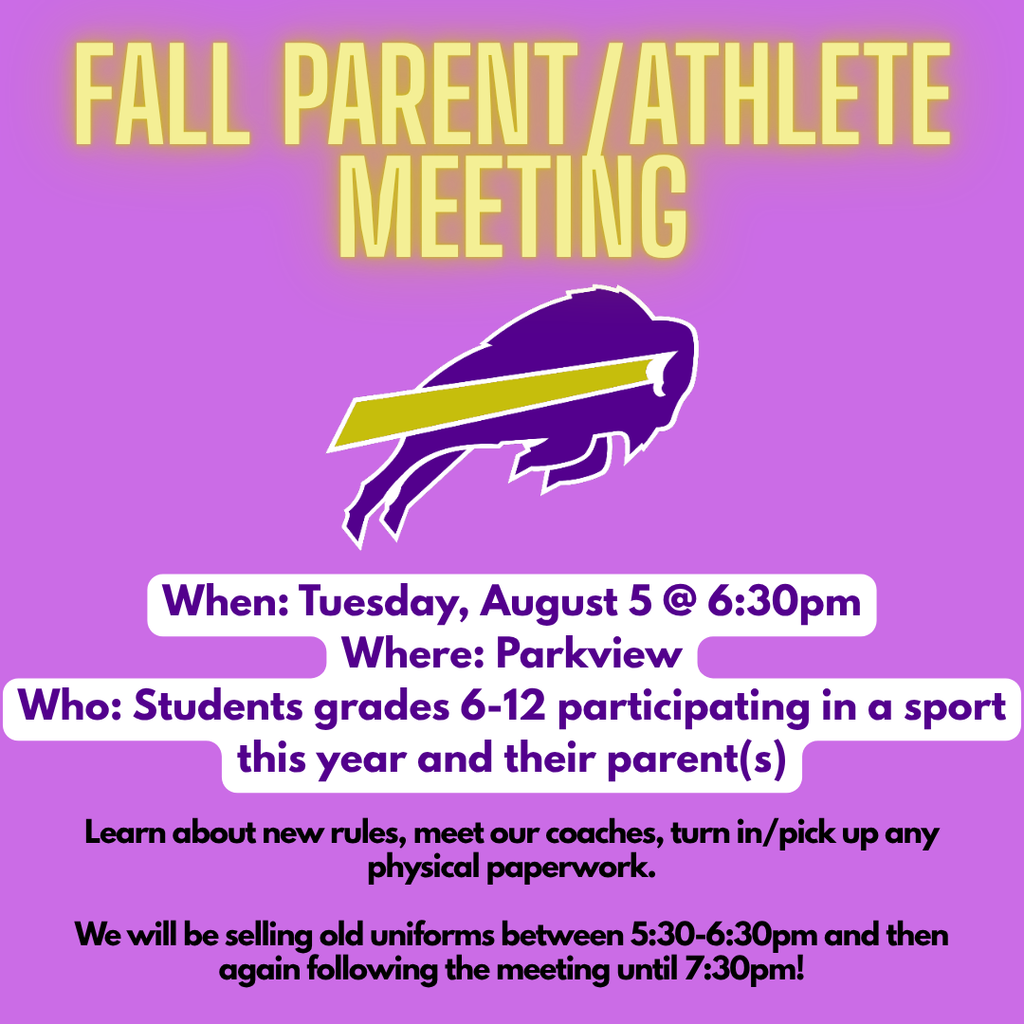 FALL PARENT/ATHLETE MEETING

When: Tuesday, August 5 @ 6:30pm
Where: Parkview
Who: Students grades 6-12 participating in a sport this year and their parent(s)

Learn about new rules, meet our coaches, turn in/pick up any physical paperwork.

We will be selling old uniforms between 5:30-6:30pm and then again following the meeting until 7:30pm!